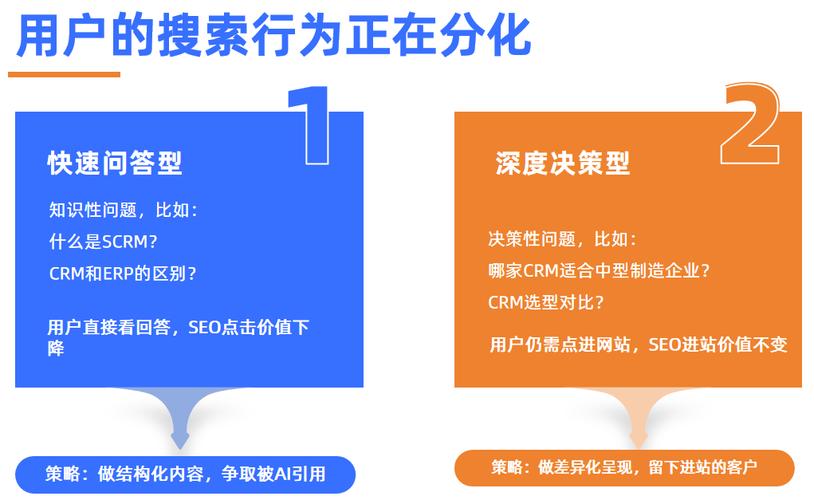 用户的搜索行为正在分化

1

快速问答型

知识性问题，比如：

什么是SCRM？

CRM和ERP的区别？

用户直接看回答，SEO点击价值下降

策略：做结构化内容，争取被AI引用

2

深度决策型

决策性问题，比如：

哪家CRM适合中型制造企业？

CRM选型对比？

用户仍需点进网站，SEO进站价值不变

策略：做差异化呈现，留下进站的客户